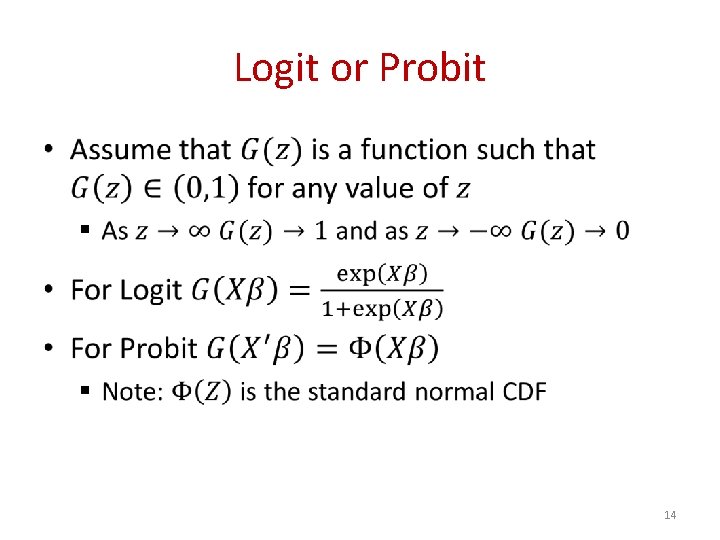 Logit or Probit

• Assume that $G(z)$ is a function such that $G(z) \in (0,1)$ for any value of $z$

▪ As $z \to \infty$ $G(z) \to 1$ and as $z \to -\infty$ $G(z) \to 0$

• For Logit $G(X\beta) = \frac{\exp(X\beta)}{1+\exp(X\beta)}$

• For Probit $G(X'\beta) = \Phi(X\beta)$

▪ Note: $\Phi(Z)$ is the standard normal CDF

14